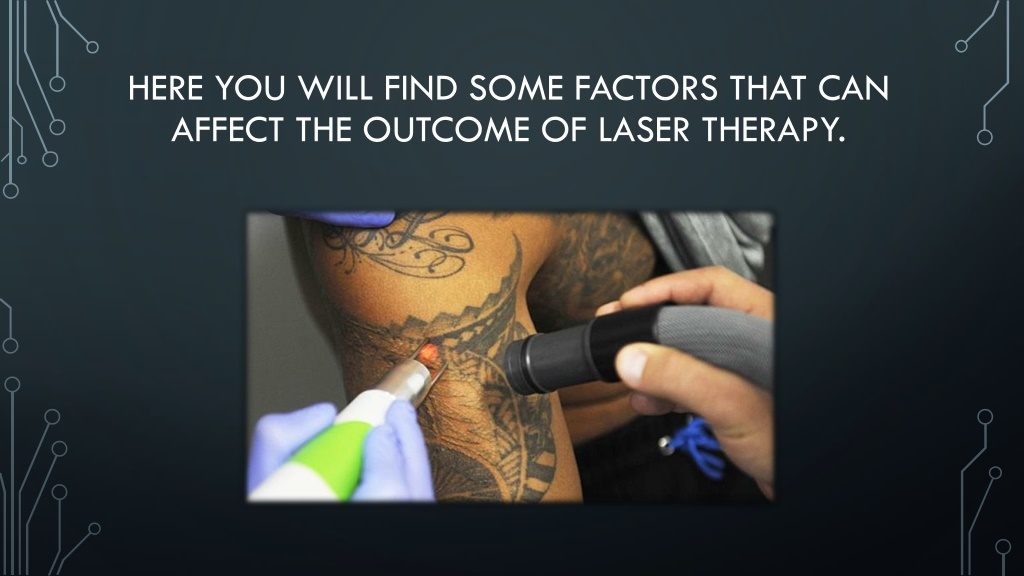 HERE YOU WILL FIND SOME FACTORS THAT CAN AFFECT THE OUTCOME OF LASER THERAPY.